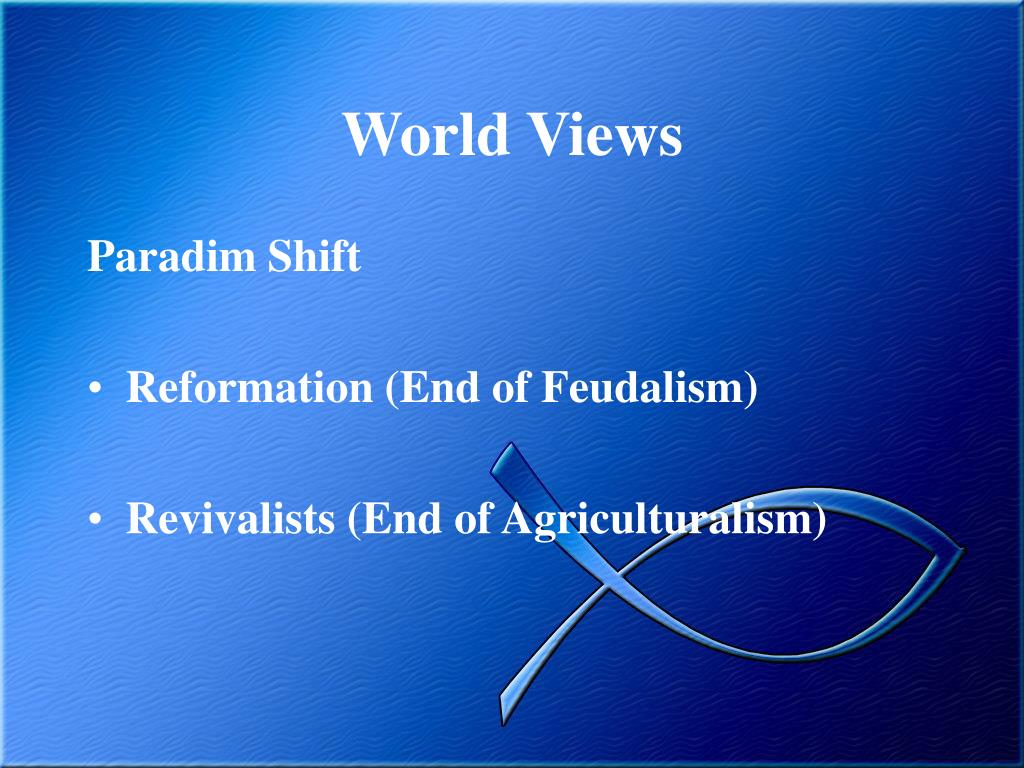 World Views

Paradim Shift

• Reformation (End of Feudalism)

• Revivalists (End of Agriculturalism)